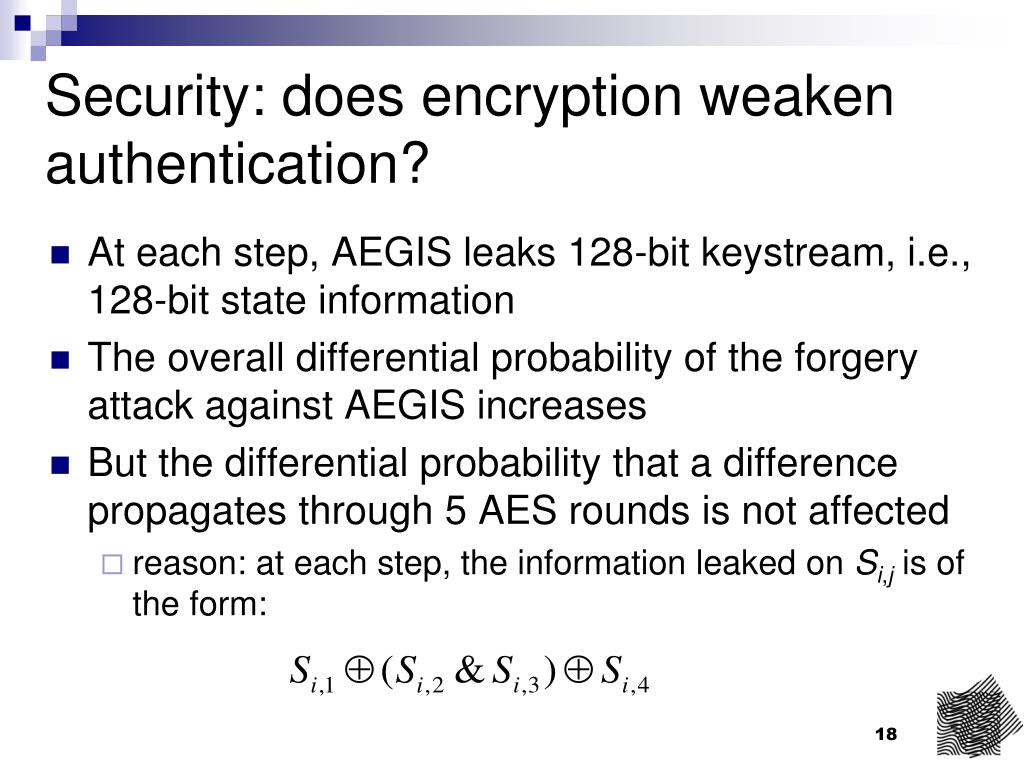 Security: does encryption weaken authentication?

At each step, AEGIS leaks 128-bit keystream, i.e., 128-bit state information

The overall differential probability of the forgery attack against AEGIS increases

But the differential probability that a difference propagates through 5 AES rounds is not affected

reason: at each step, the information leaked on $S_{i,j}$ is of the form:

$S_{i,1} \oplus (S_{i,2} \& S_{i,3}) \oplus S_{i,4}$

18